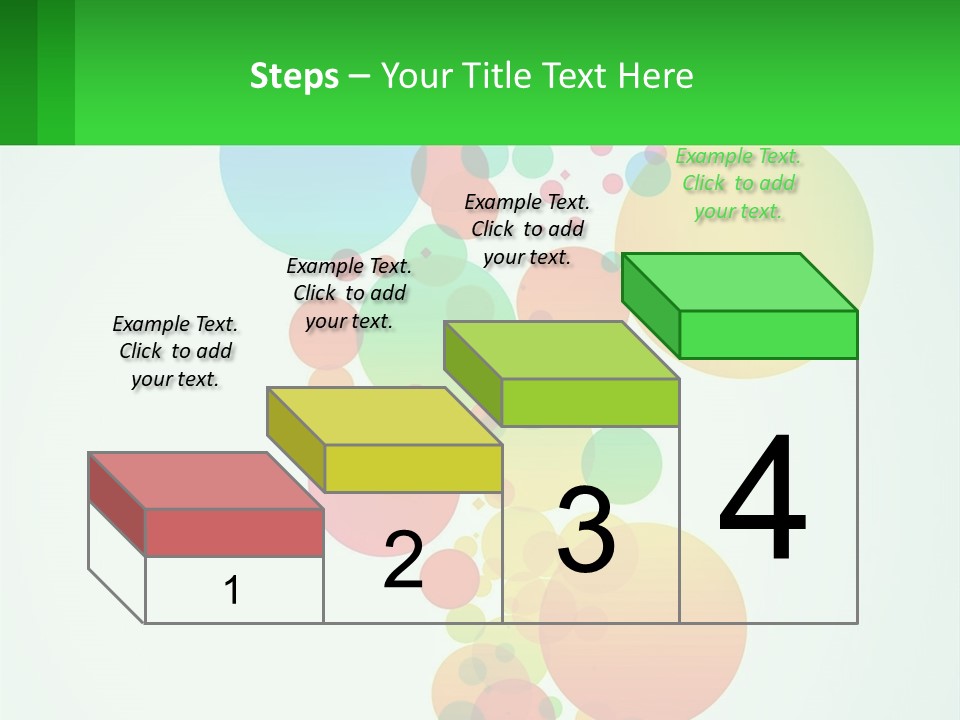 Steps – Your Title Text Here

Example Text. Click to add your text.

Example Text. Click to add your text.

Example Text. Click to add your text.

Example Text. Click to add your text.

1

2

3

4